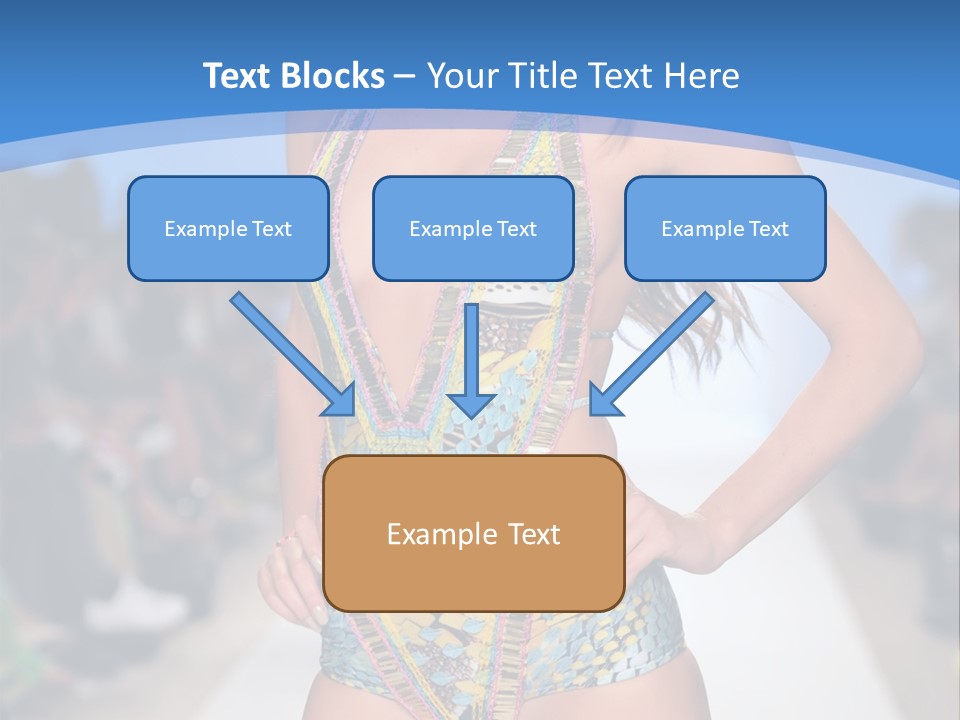 Text Blocks – Your Title Text Here

Example Text

Example Text

Example Text

Example Text